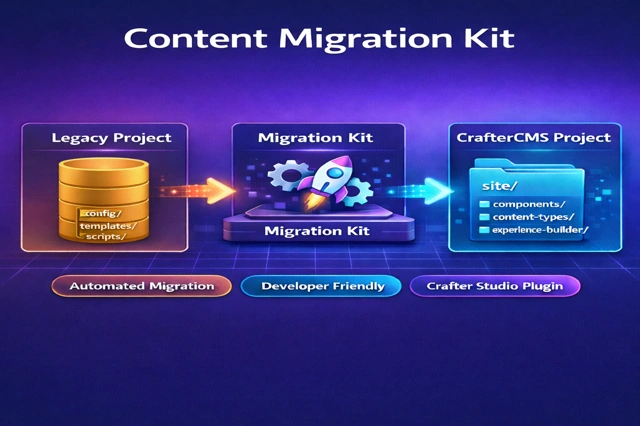 Content Migration Kit

Legacy Project

config/
templates/
scripts/

Migration Kit

Migration Kit

CrafterCMS Project

site/
components/
content-types/
experience-builder/

Automated Migration

Developer Friendly

Crafter Studio Plugin